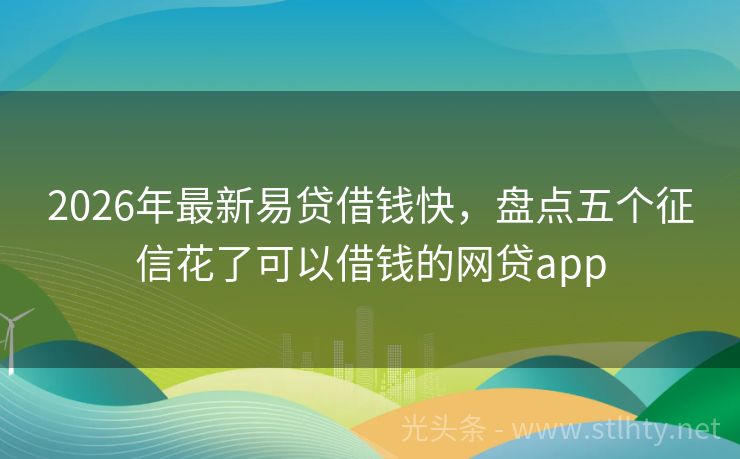 2026年最新易贷借钱快，盘点五个征信花了可以借钱的网贷app

光头条 - www.stlhty.net